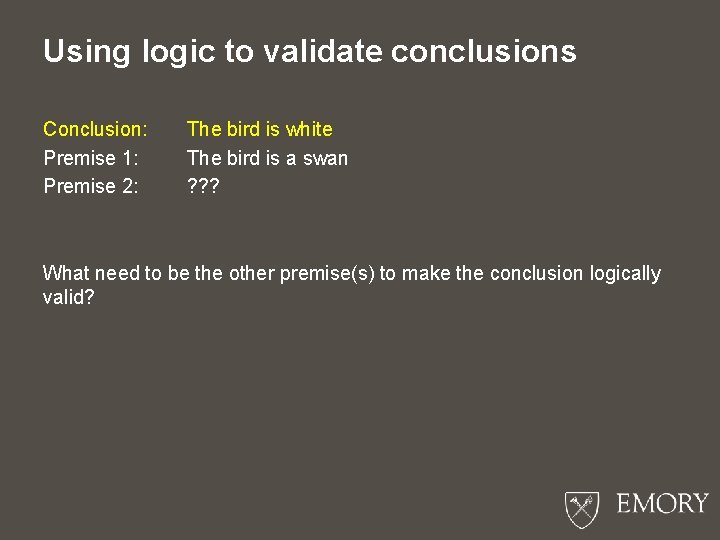 Using logic to validate conclusions

Conclusion: The bird is white
Premise 1: The bird is a swan
Premise 2: ???

What need to be the other premise(s) to make the conclusion logically valid?

EMORY